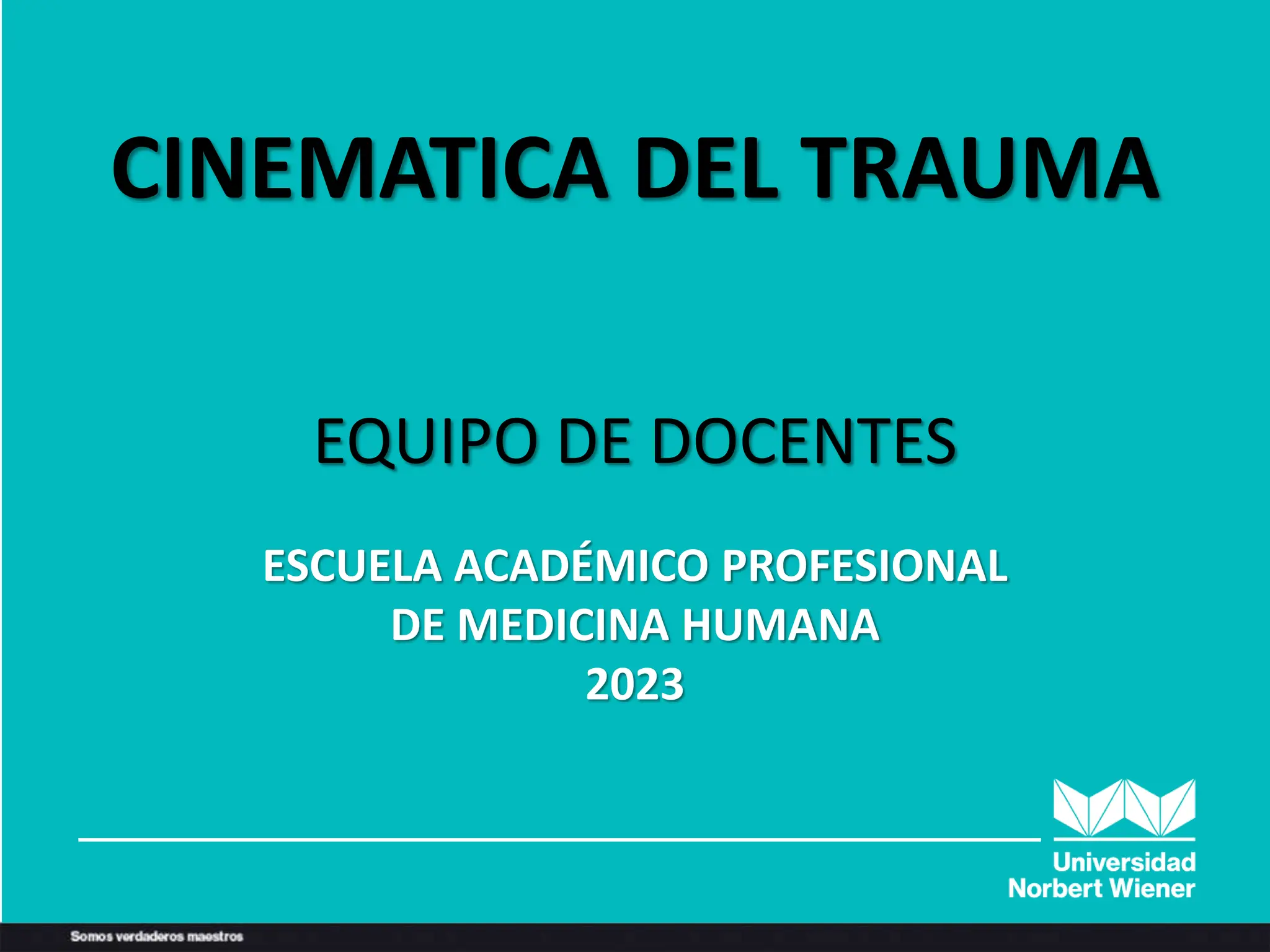 CINEMATICA DEL TRAUMA

EQUIPO DE DOCENTES

ESCUELA ACADÉMICO PROFESIONAL DE MEDICINA HUMANA
2023

Universidad
Norbert Wiener

Somos verdaderos maestros